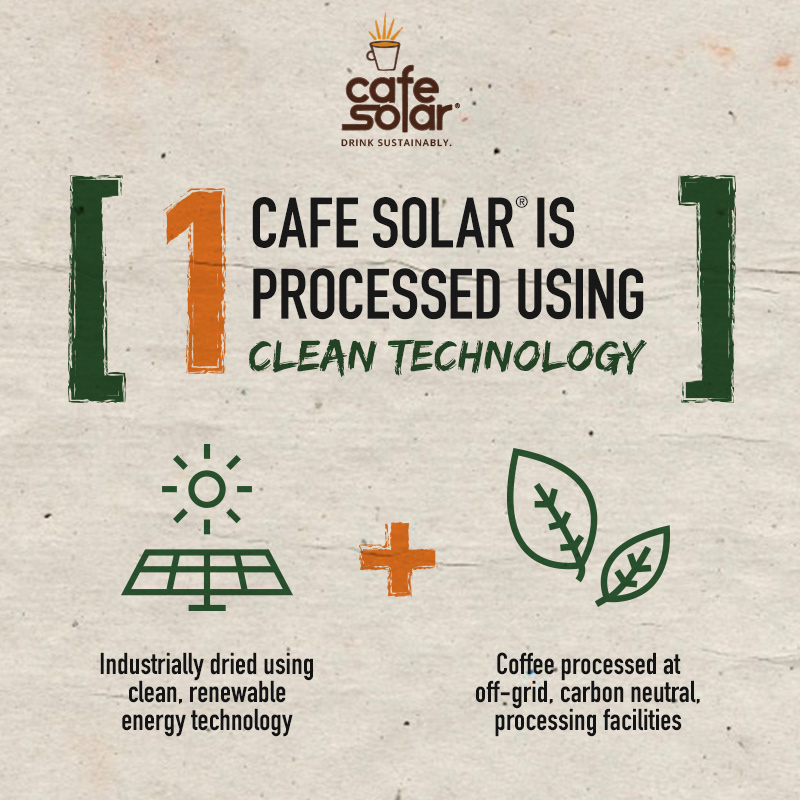 cafe solar®
DRINK SUSTAINABLY.

[ 1 CAFE SOLAR® IS PROCESSED USING CLEAN TECHNOLOGY ]

+

Industrially dried using clean, renewable energy technology

Coffee processed at off-grid, carbon neutral, processing facilities